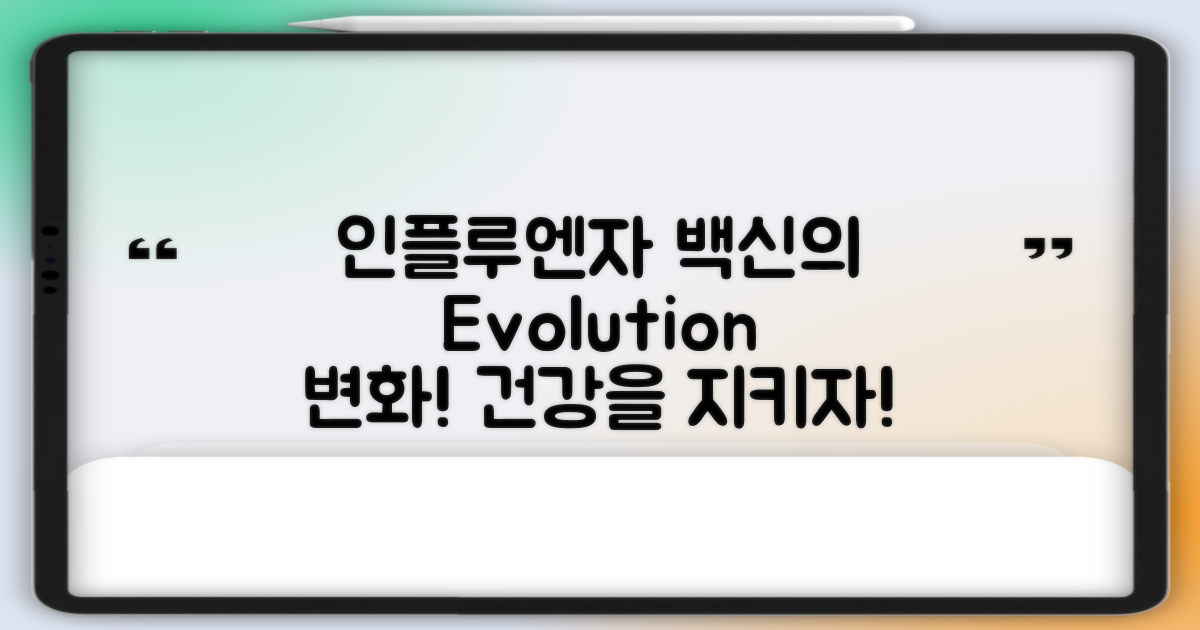 “ 인플루엔자 백신의 Evolution 변화! 건강을 지키자! ”